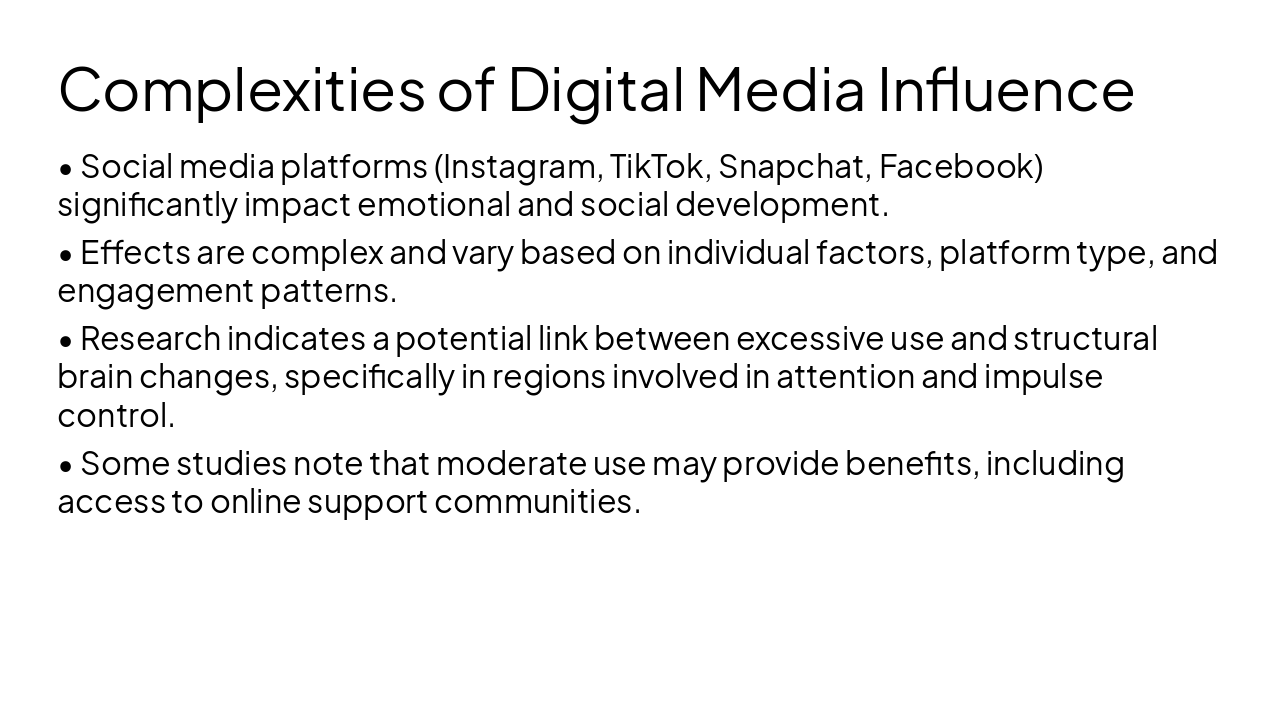 Complexities of Digital Media Influence

• Social media platforms (Instagram, TikTok, Snapchat, Facebook) significantly impact emotional and social development.

• Effects are complex and vary based on individual factors, platform type, and engagement patterns.

• Research indicates a potential link between excessive use and structural brain changes, specifically in regions involved in attention and impulse control.

• Some studies note that moderate use may provide benefits, including access to online support communities.